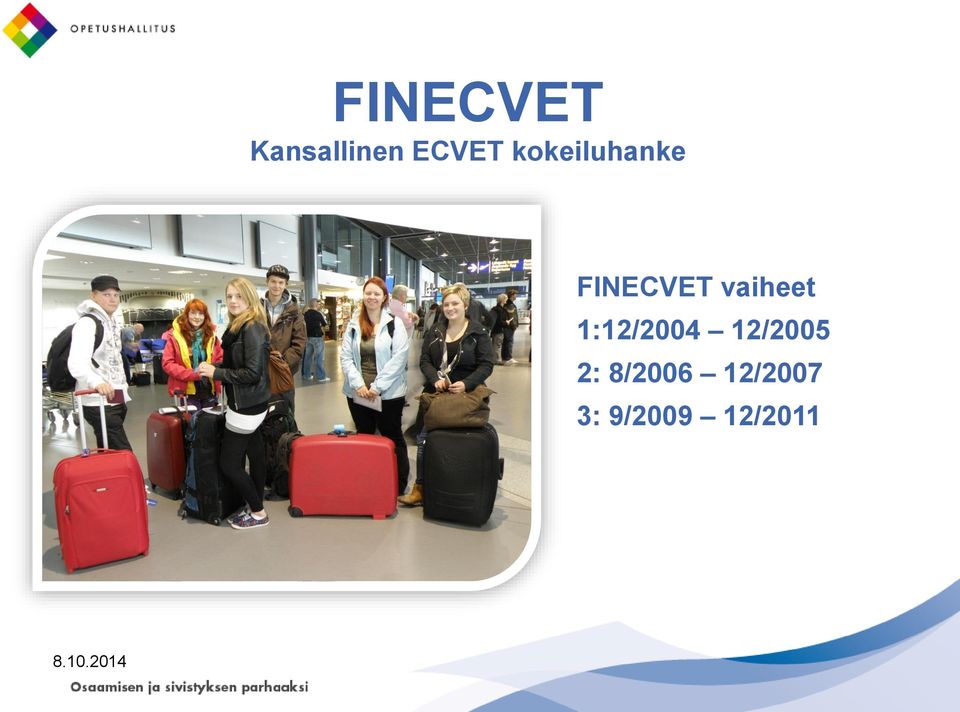 OPETUSHALLITUS

FINECVET
Kansallinen ECVET kokeiluhanke

FINECVET vaiheet
1:12/2004 – 12/2005
2: 8/2006 – 12/2007
3: 9/2009 – 12/2011

8.10.2014
Osaamisen ja sivistyksen parhaaksi